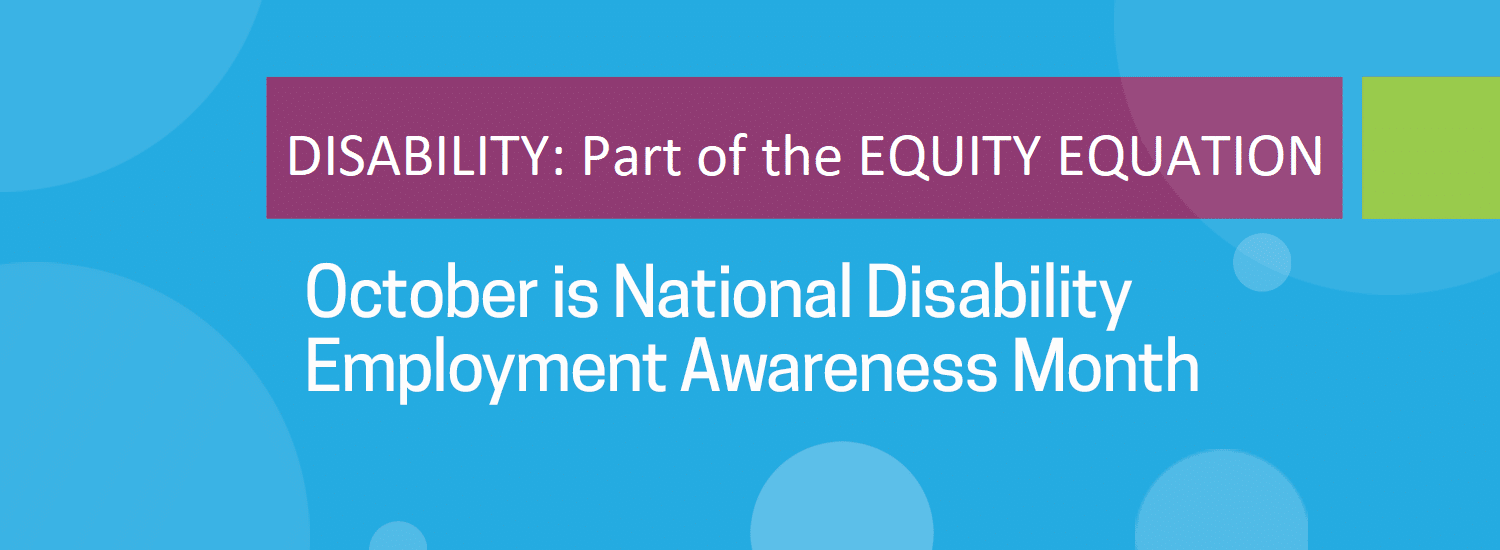 DISABILITY: Part of the EQUITY EQUATION

October is National Disability Employment Awareness Month